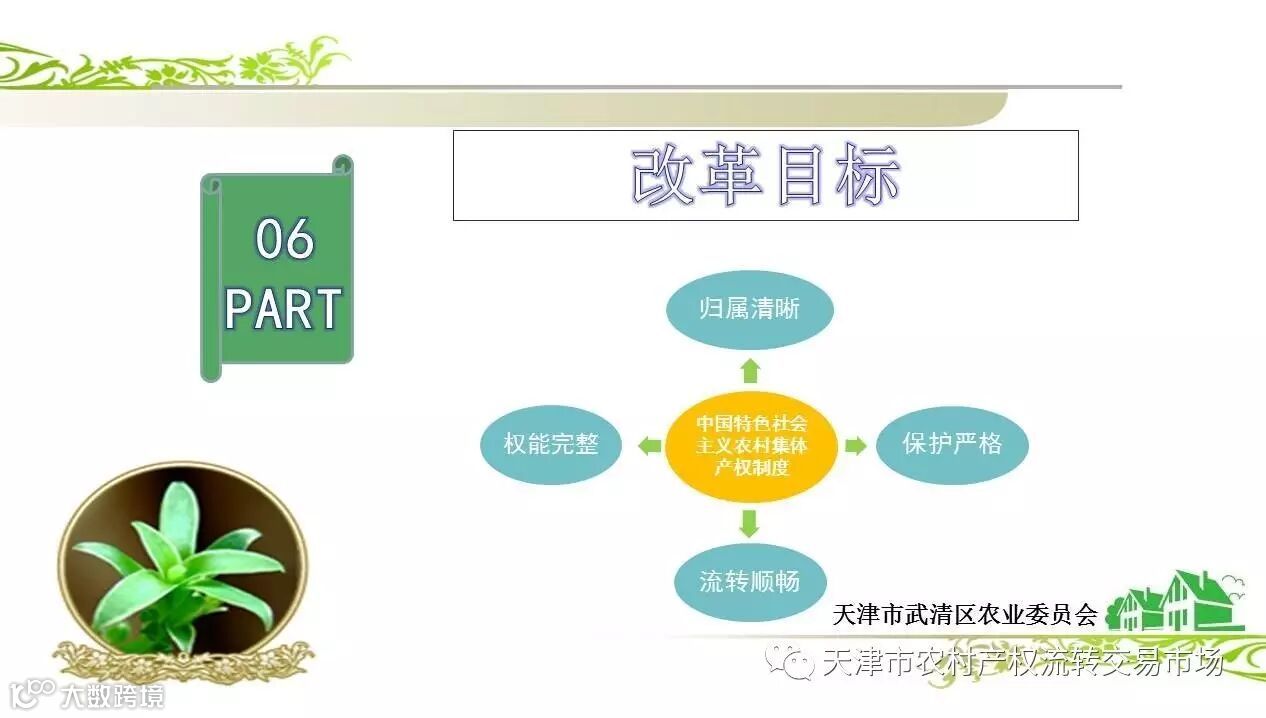 06
PART

改革目标

归属清晰

权能完整

中国特色社会主义农村集体产权制度

保护严格

流转顺畅

天津市武清区农业委员会

天津市农村产权流转交易市场

大数跨境